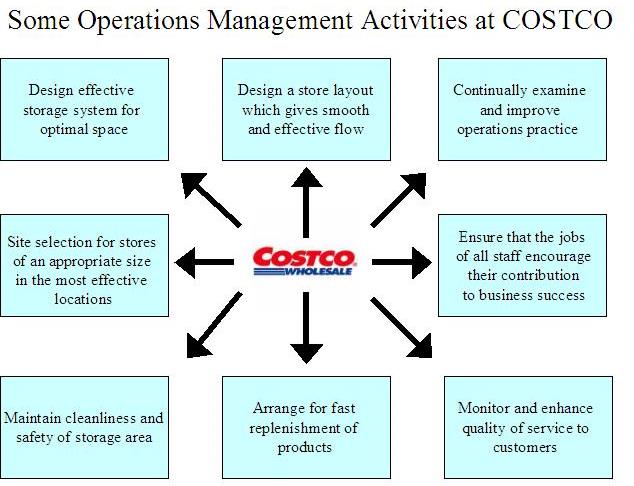 Some Operations Management Activities at COSTCO

Design effective storage system for optimal space

Design a store layout which gives smooth and effective flow

Continually examine and improve operations practice

Site selection for stores of an appropriate size in the most effective locations

COSTCO WHOLESALE

Ensure that the jobs of all staff encourage their contribution to business success

Maintain cleanliness and safety of storage area

Arrange for fast replenishment of products

Monitor and enhance quality of service to customers